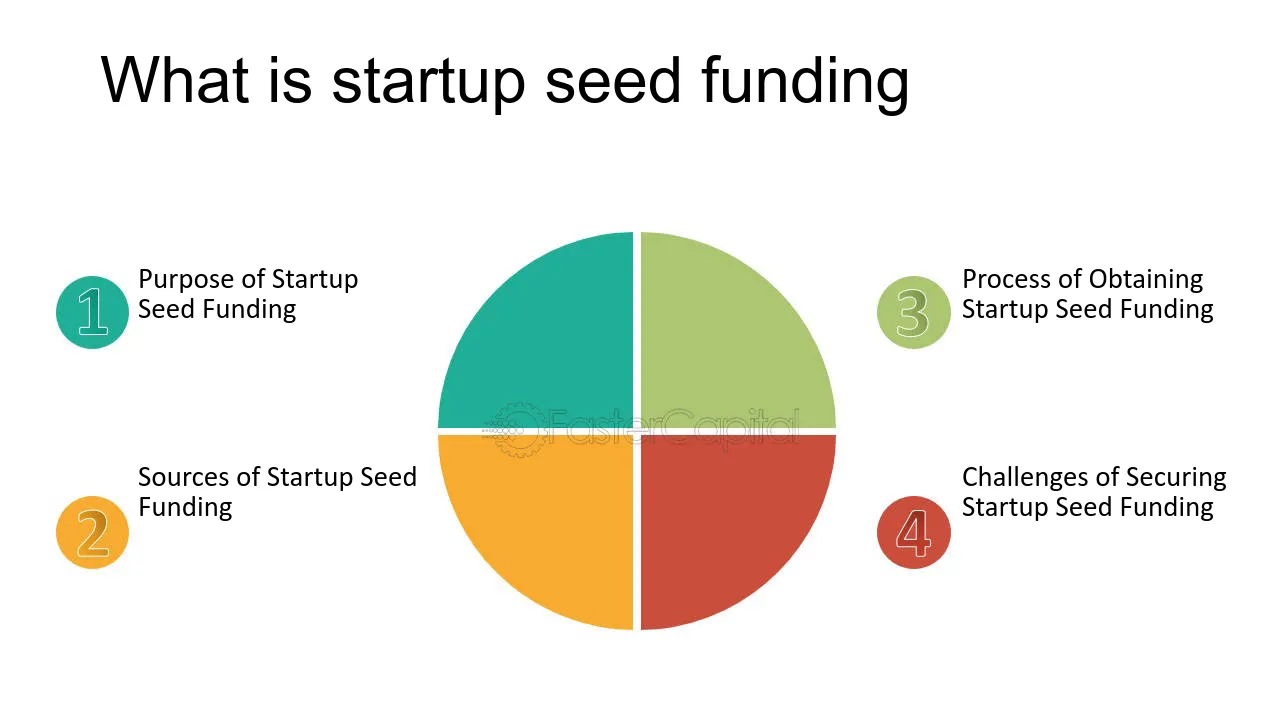 What is startup seed funding

1
Purpose of Startup Seed Funding

2
Sources of Startup Seed Funding

3
Process of Obtaining Startup Seed Funding

4
Challenges of Securing Startup Seed Funding

FasterCapital